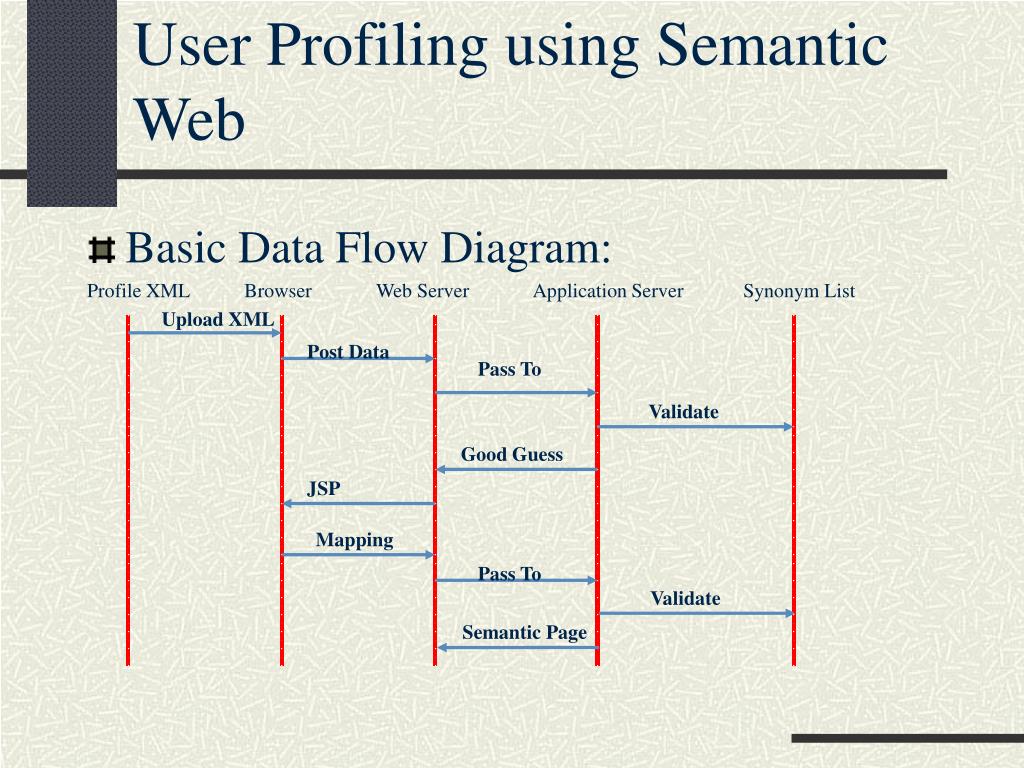 User Profiling using Semantic Web

Basic Data Flow Diagram:

Profile XML Browser Web Server Application Server Synonym List

Upload XML

Post Data

Pass To

Validate

Good Guess

JSP

Mapping

Pass To

Validate

Semantic Page